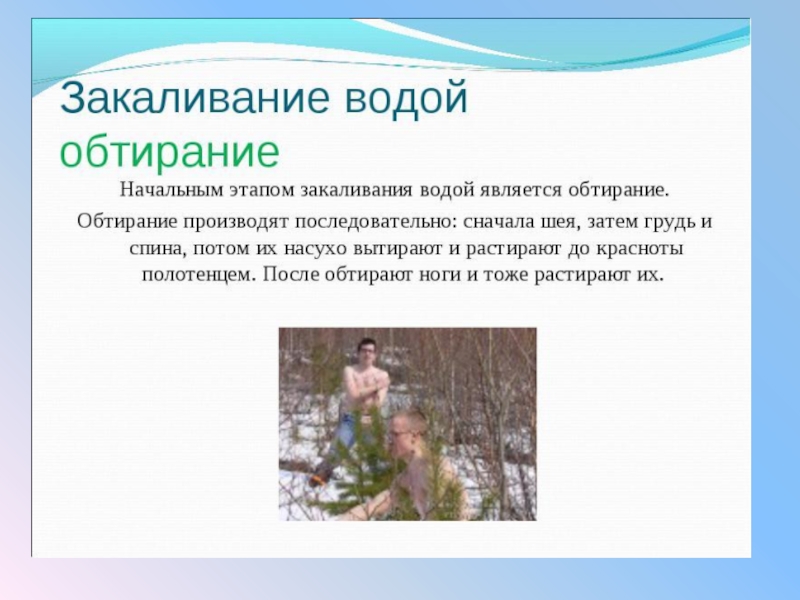 Закаливание водой
обтирание

Начальным этапом закаливания водой является обтирание.

Обтирание производят последовательно: сначала шея, затем грудь и спина, потом их насухо вытирают и растирают до красноты полотенцем. После обтирают ноги и тоже растирают их.